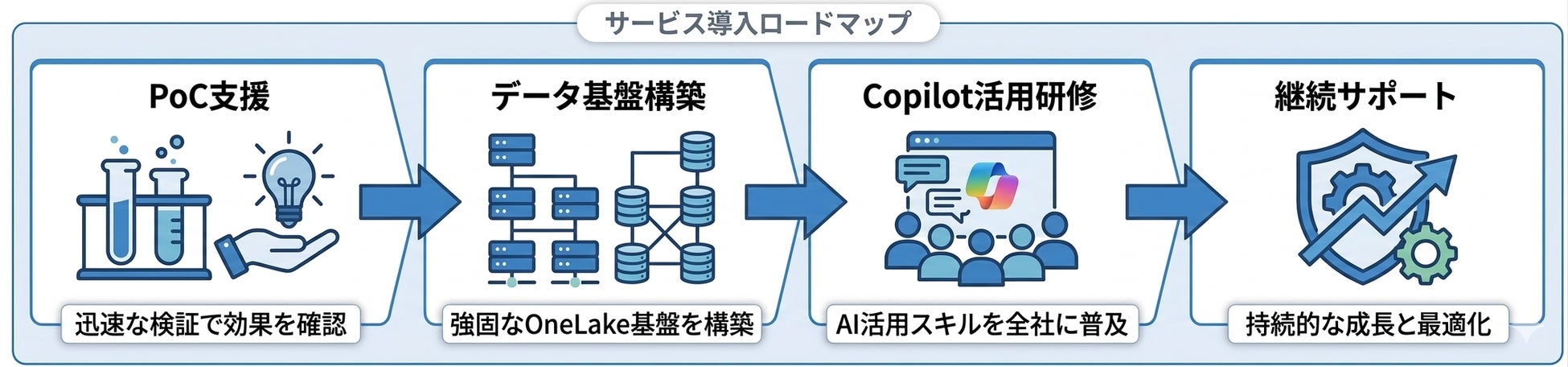 サービス導入ロードマップ

PoC支援

迅速な検証で効果を確認

データ基盤構築

強固なOneLake基盤を構築

Copilot活用研修

AI活用スキルを全社に普及

継続サポート

持続的な成長と最適化